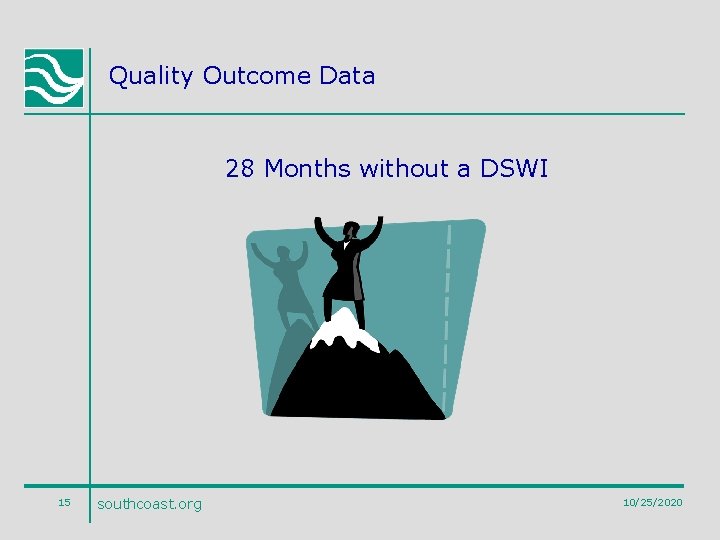 Quality Outcome Data

28 Months without a DSWI

15

southcoast.org

10/25/2020